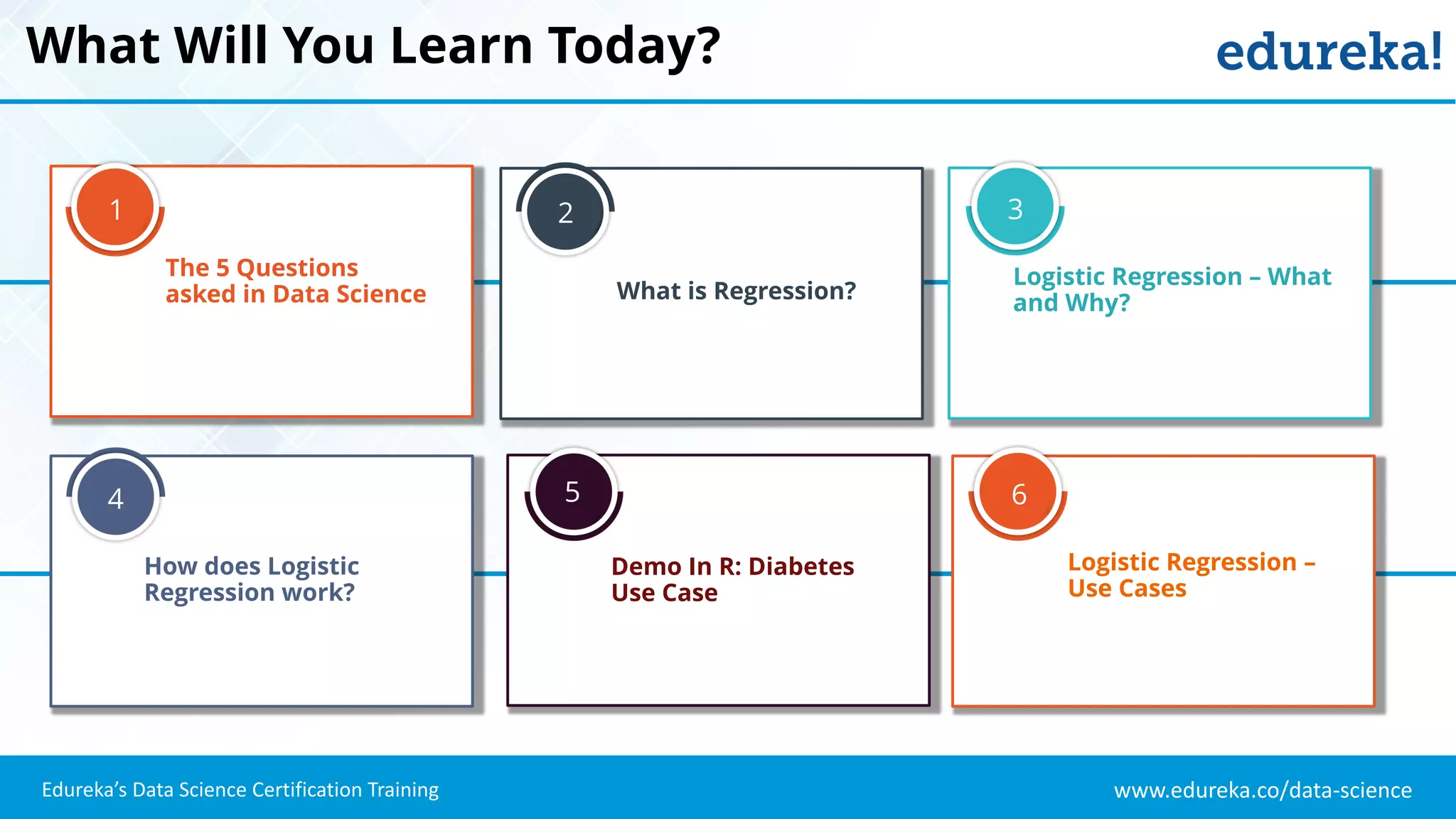 What Will You Learn Today?

edureka!

1

The 5 Questions asked in Data Science

2

What is Regression?

3

Logistic Regression – What and Why?

4

How does Logistic Regression work?

5

Demo In R: Diabetes Use Case

6

Logistic Regression – Use Cases

Edureka's Data Science Certification Training

www.edureka.co/data-science